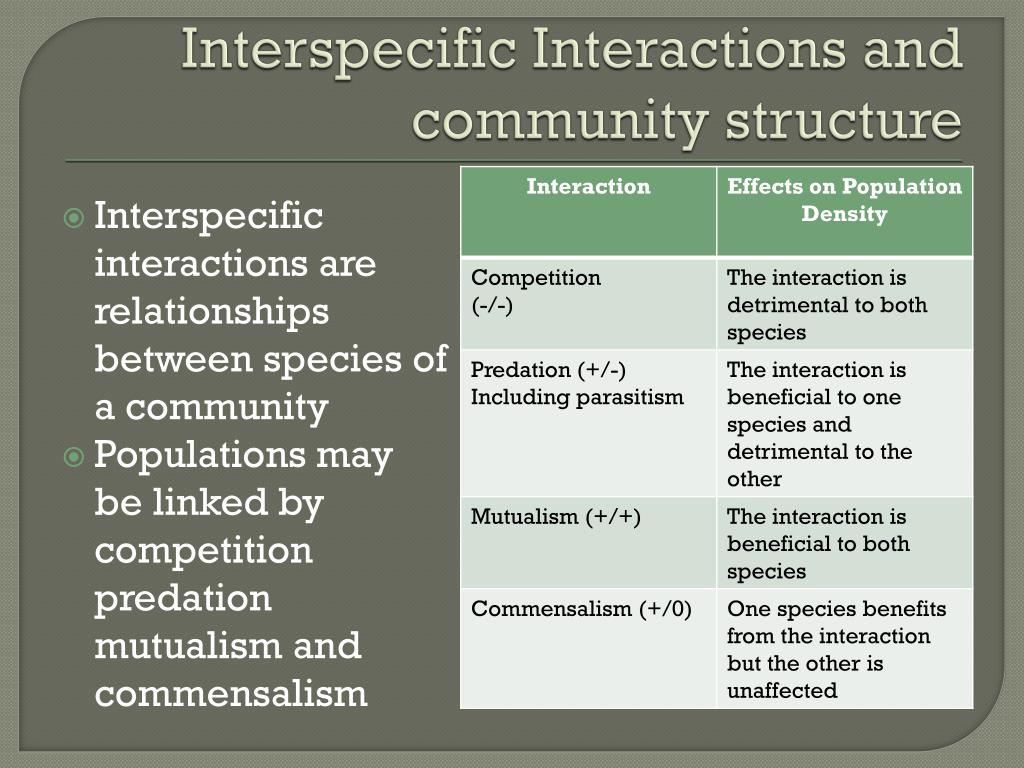 Interspecific Interactions and community structure

Interspecific interactions are relationships between species of a community

Populations may be linked by competition predation mutualism and commensalism

| Interaction | Effects on Population Density |
|---|---|
| Competition (-/-) | The interaction is detrimental to both species |
| Predation (+/-) Including parasitism | The interaction is beneficial to one species and detrimental to the other |
| Mutualism (+/+) | The interaction is beneficial to both species |
| Commensalism (+/0) | One species benefits from the interaction but the other is unaffected |